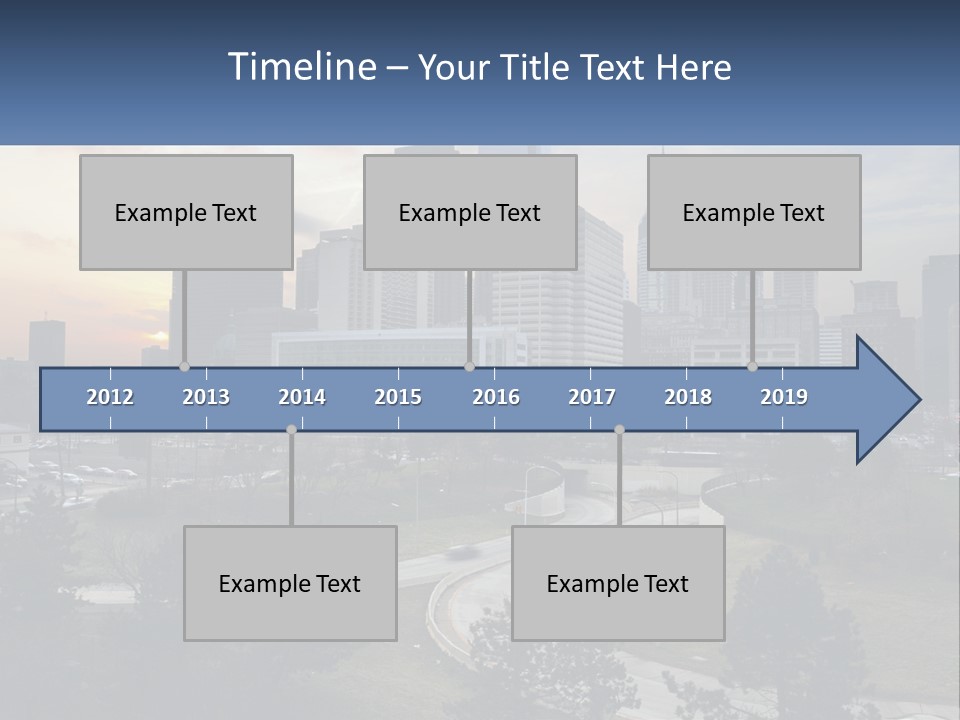 Timeline – Your Title Text Here

Example Text

Example Text

Example Text

2012 2013 2014 2015 2016 2017 2018 2019

Example Text

Example Text